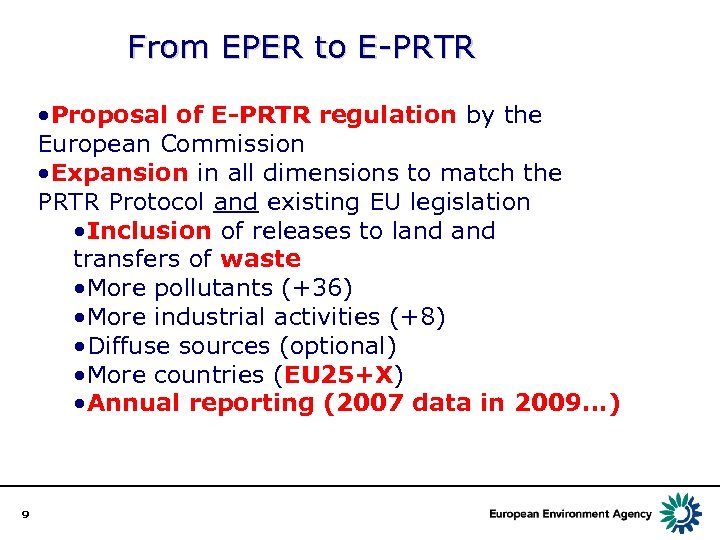 From EPER to E-PRTR

•Proposal of E-PRTR regulation by the European Commission
•Expansion in all dimensions to match the PRTR Protocol and existing EU legislation
•Inclusion of releases to land and transfers of waste
•More pollutants (+36)
•More industrial activities (+8)
•Diffuse sources (optional)
•More countries (EU25+X)
•Annual reporting (2007 data in 2009…)

9

European Environment Agency